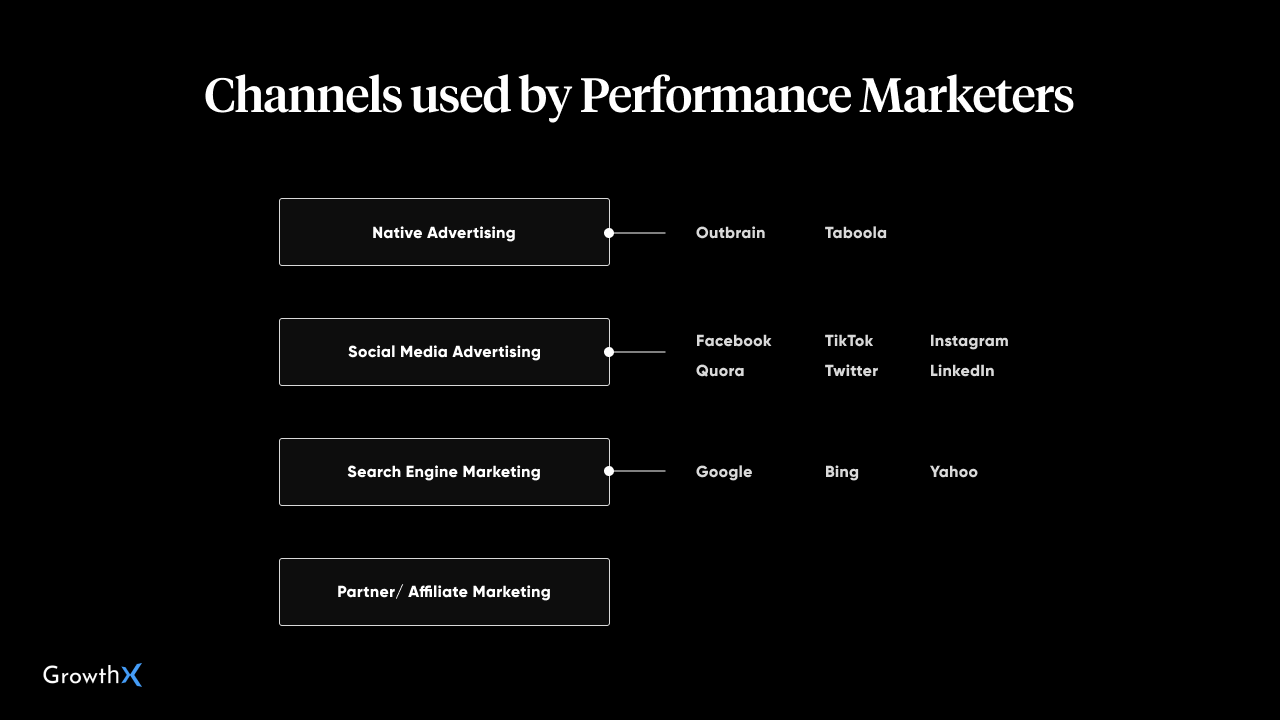 Channels used by Performance Marketers

Native Advertising

Outbrain Taboola

Social Media Advertising

Facebook TikTok Instagram
Quora Twitter LinkedIn

Search Engine Marketing

Google Bing Yahoo

Partner/ Affiliate Marketing

GrowthX